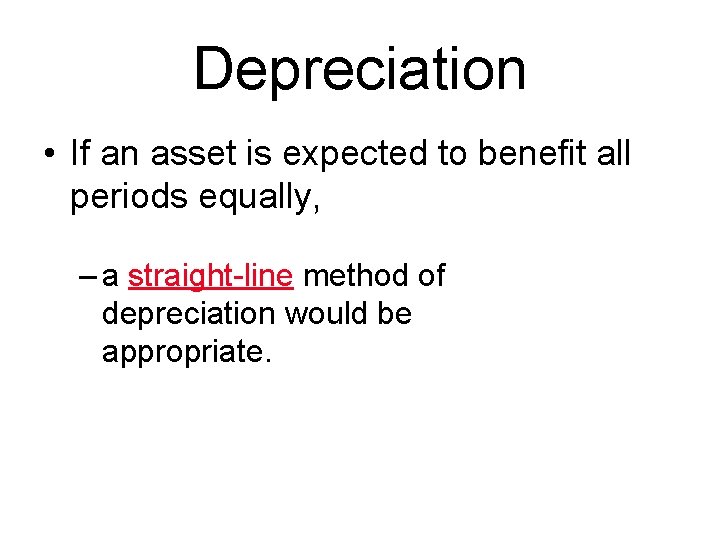 Depreciation

• If an asset is expected to benefit all periods equally,

– a straight-line method of depreciation would be appropriate.